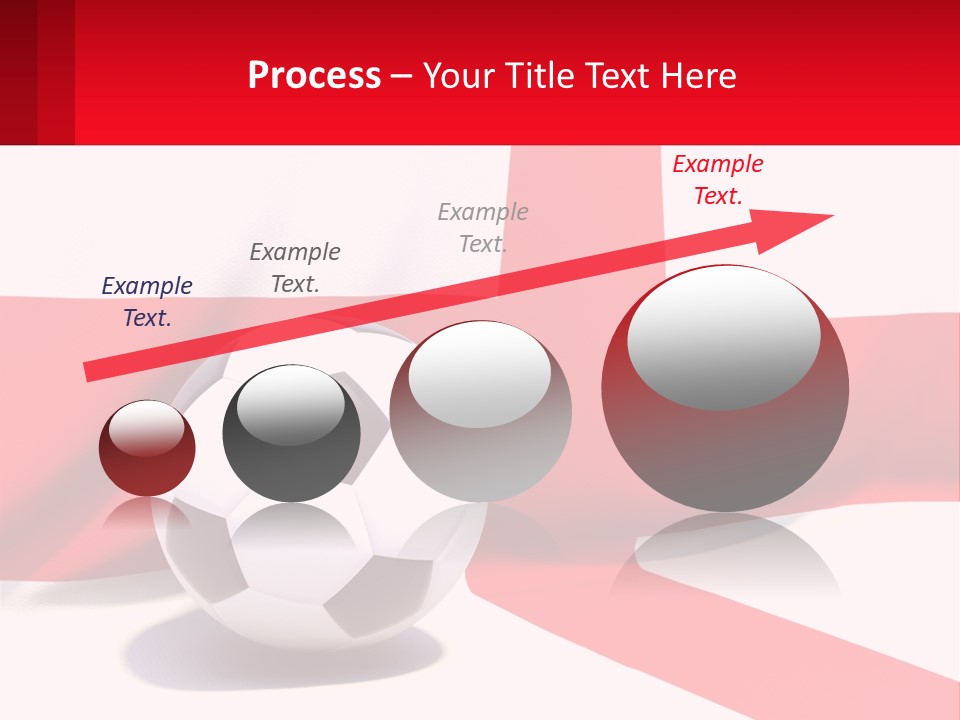 Process – Your Title Text Here

Example Text.

Example Text.

Example Text.

Example Text.